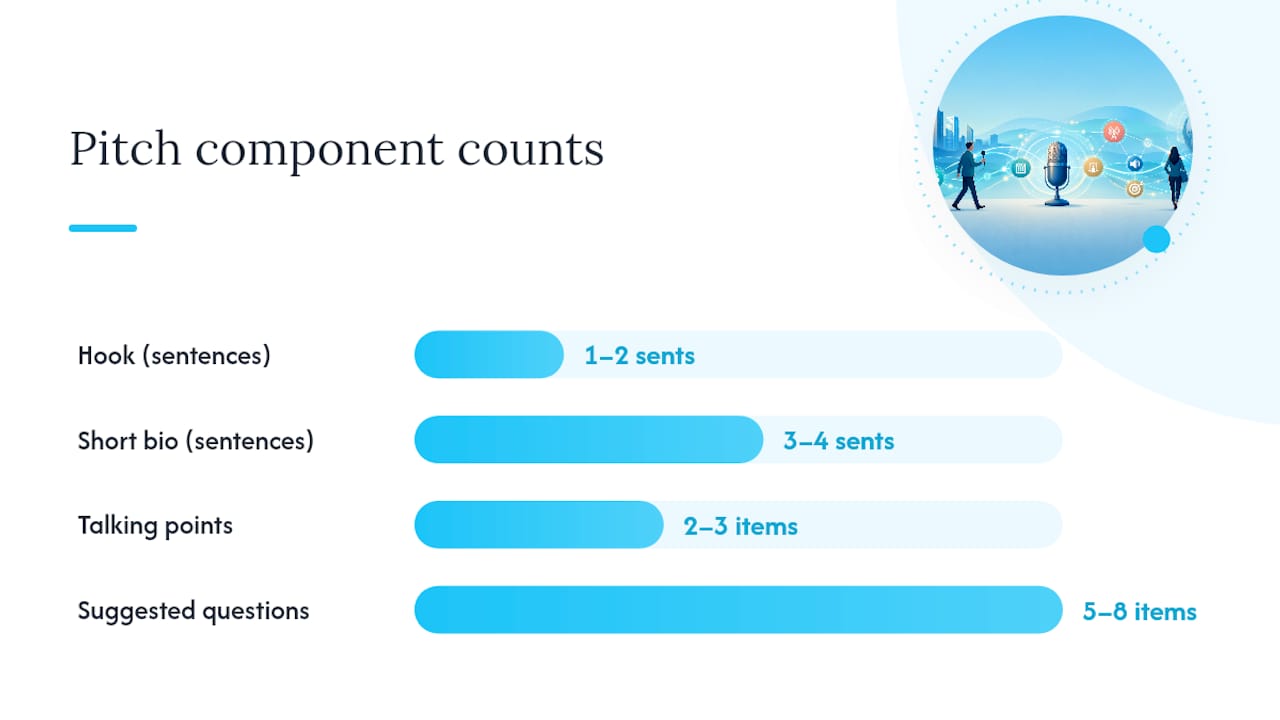 Pitch component counts

Hook (sentences)
1–2 sents

Short bio (sentences)
3–4 sents

Talking points
2–3 items

Suggested questions
5–8 items